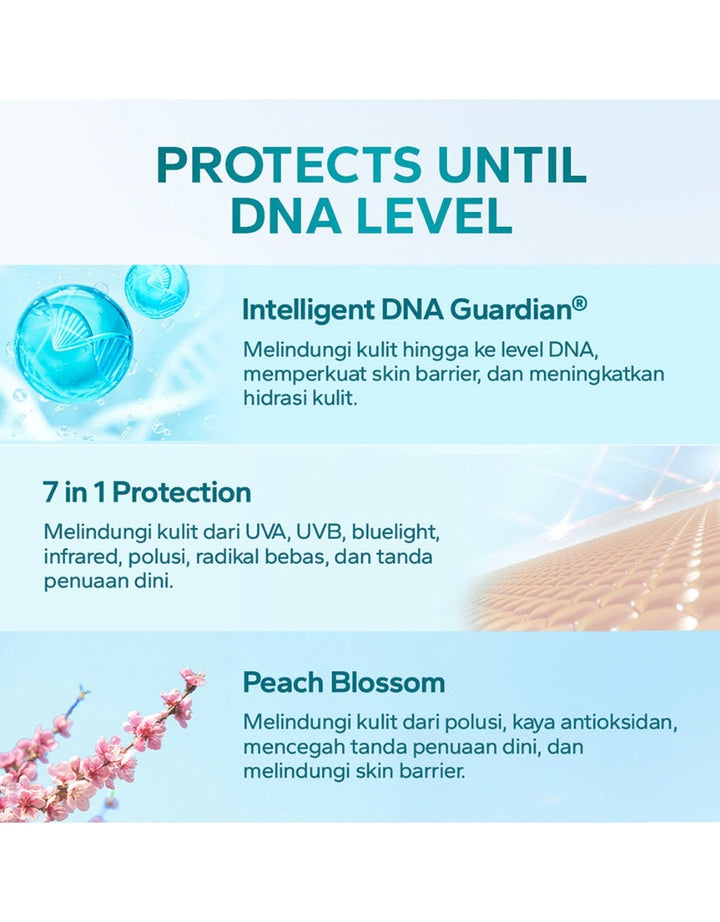 PROTECTS UNTIL DNA LEVEL

Intelligent DNA Guardian®

Melindungi kulit hingga ke level DNA, memperkuat skin barrier, dan meningkatkan hidrasi kulit.

7 in 1 Protection

Melindungi kulit dari UVA, UVB, bluelight, infrared, polusi, radikal bebas, dan tanda penuaan dini.

Peach Blossom

Melindungi kulit dari polusi, kaya antioksidan, mencegah tanda penuaan dini, dan melindungi skin barrier.